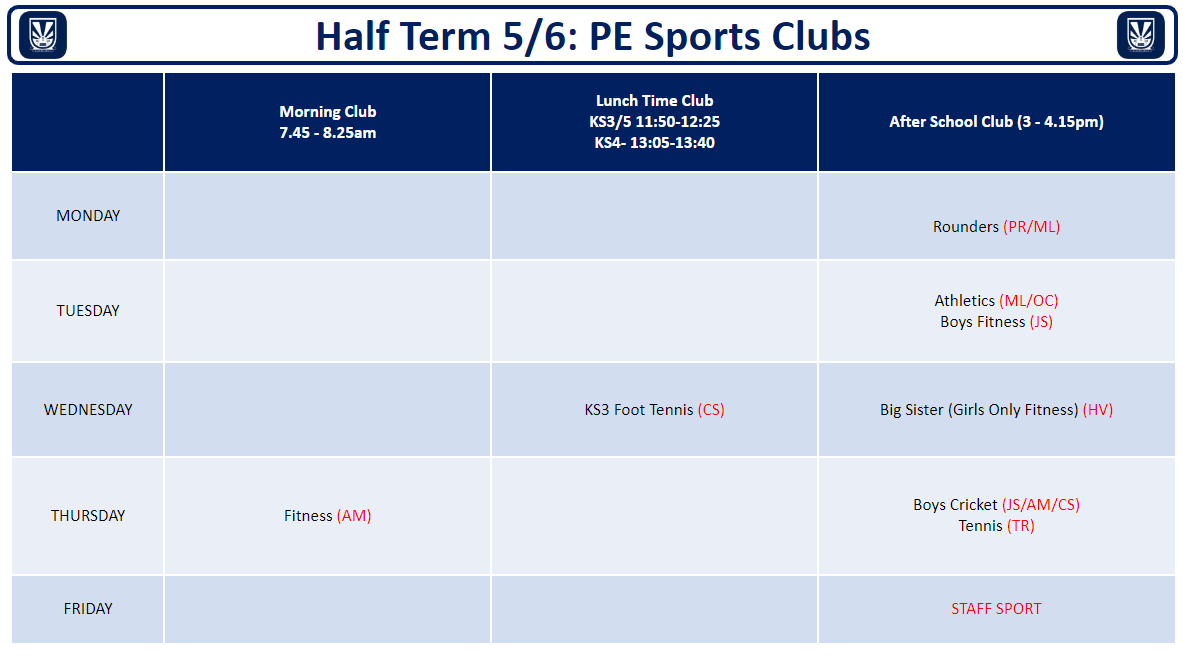 Half Term 5/6: PE Sports Clubs

|  | Morning Club 7.45 - 8.25am | Lunch Time Club KS3/5 11:50-12:25 KS4- 13:05-13:40 | After School Club (3 - 4.15pm) |
|---|---|---|---|
| MONDAY |  |  | Rounders (PR/ML) |
| TUESDAY |  |  | Athletics (ML/OC) Boys Fitness (JS) |
| WEDNESDAY |  | KS3 Foot Tennis (CS) | Big Sister (Girls Only Fitness) (HV) |
| THURSDAY | Fitness (AM) |  | Boys Cricket (JS/AM/CS) Tennis (TR) |
| FRIDAY |  |  | STAFF SPORT |